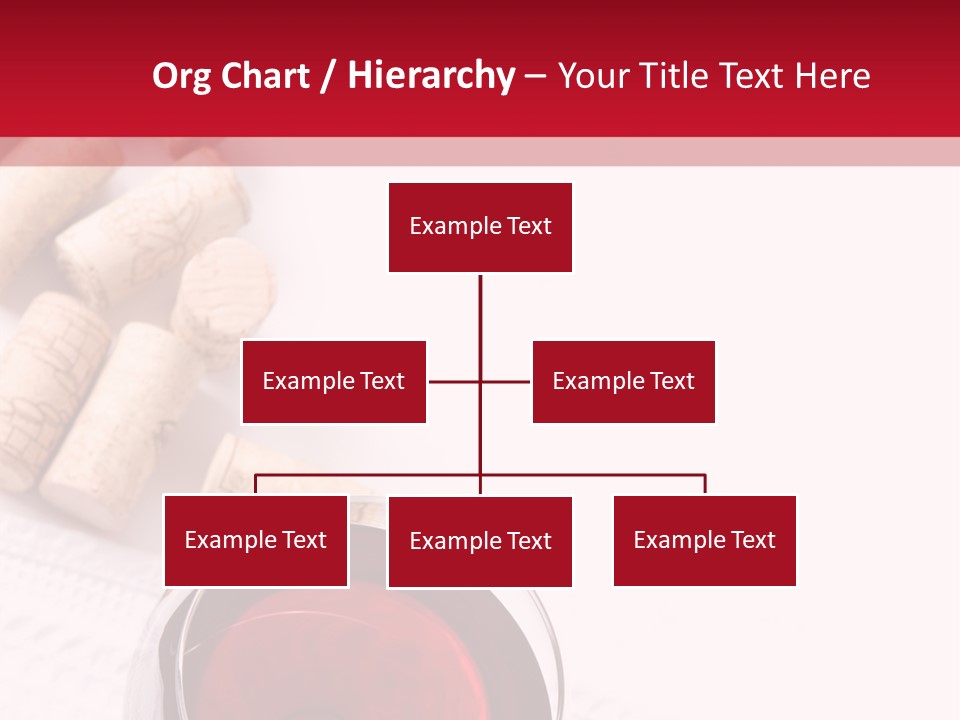 Org Chart / Hierarchy – Your Title Text Here

Example Text

Example Text

Example Text

Example Text

Example Text

Example Text